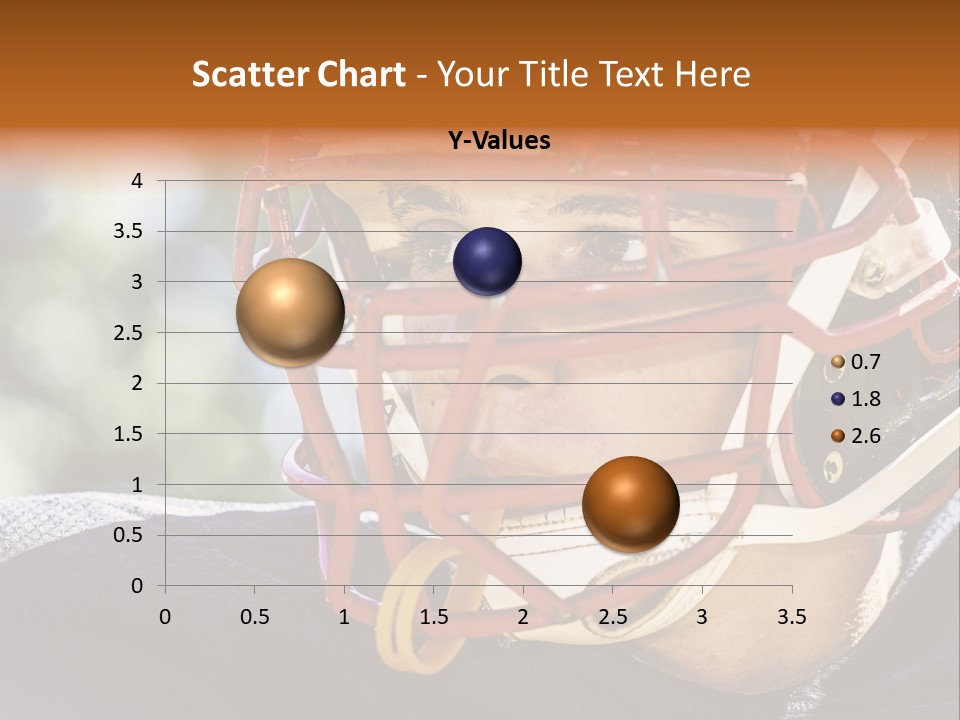 Scatter Chart - Your Title Text Here

Y-Values

4
3.5
3
2.5
2
1.5
1
0.5
0

0 0.5 1 1.5 2 2.5 3 3.5

0.7
1.8
2.6